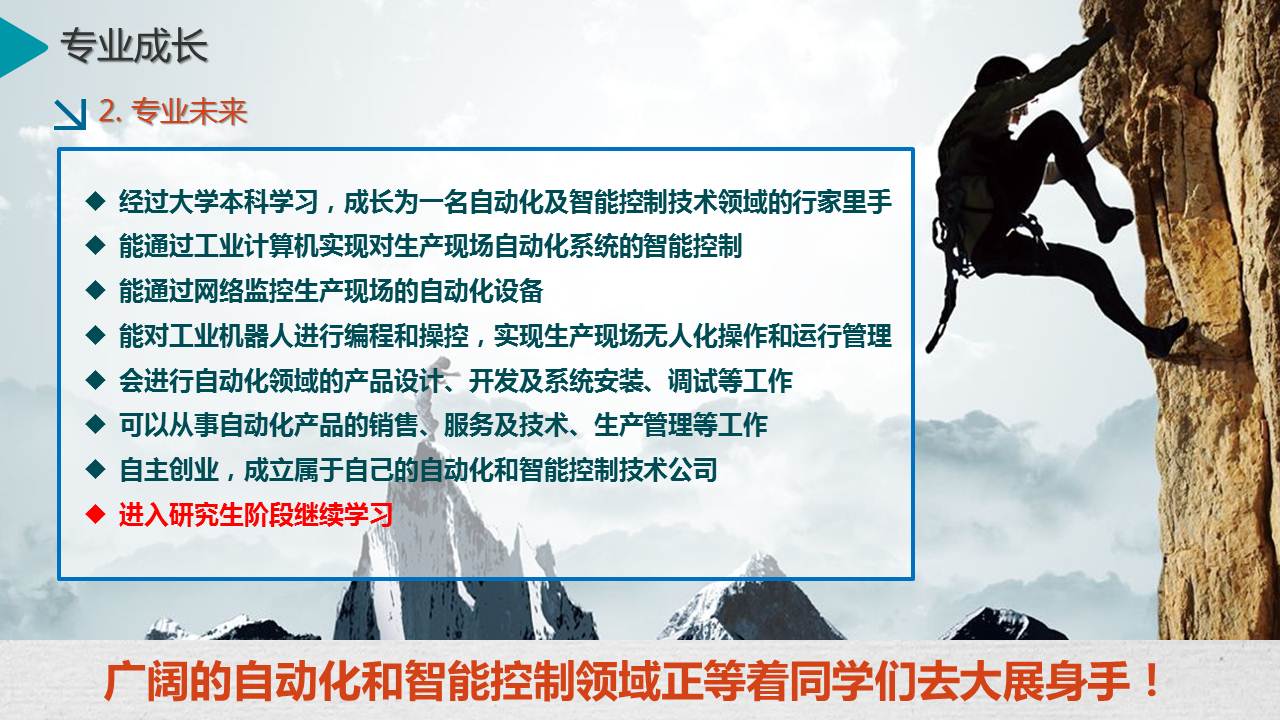 专业成长

2. 专业未来

◆ 经过大学本科学习，成长为一名自动化及智能控制技术领域的行家里手
◆ 能通过工业计算机实现对生产现场自动化系统的智能控制
◆ 能通过网络监控生产现场的自动化设备
◆ 能对工业机器人进行编程和操控，实现生产现场无人化操作和运行管理
◆ 会进行自动化领域的产品设计、开发及系统安装、调试等工作
◆ 可以从事自动化产品的销售、服务及技术、生产管理等工作
◆ 自主创业，成立属于自己的自动化和智能控制技术公司
◆ 进入研究生阶段继续学习

广阔的自动化和智能控制领域正等着同学们去大展身手！